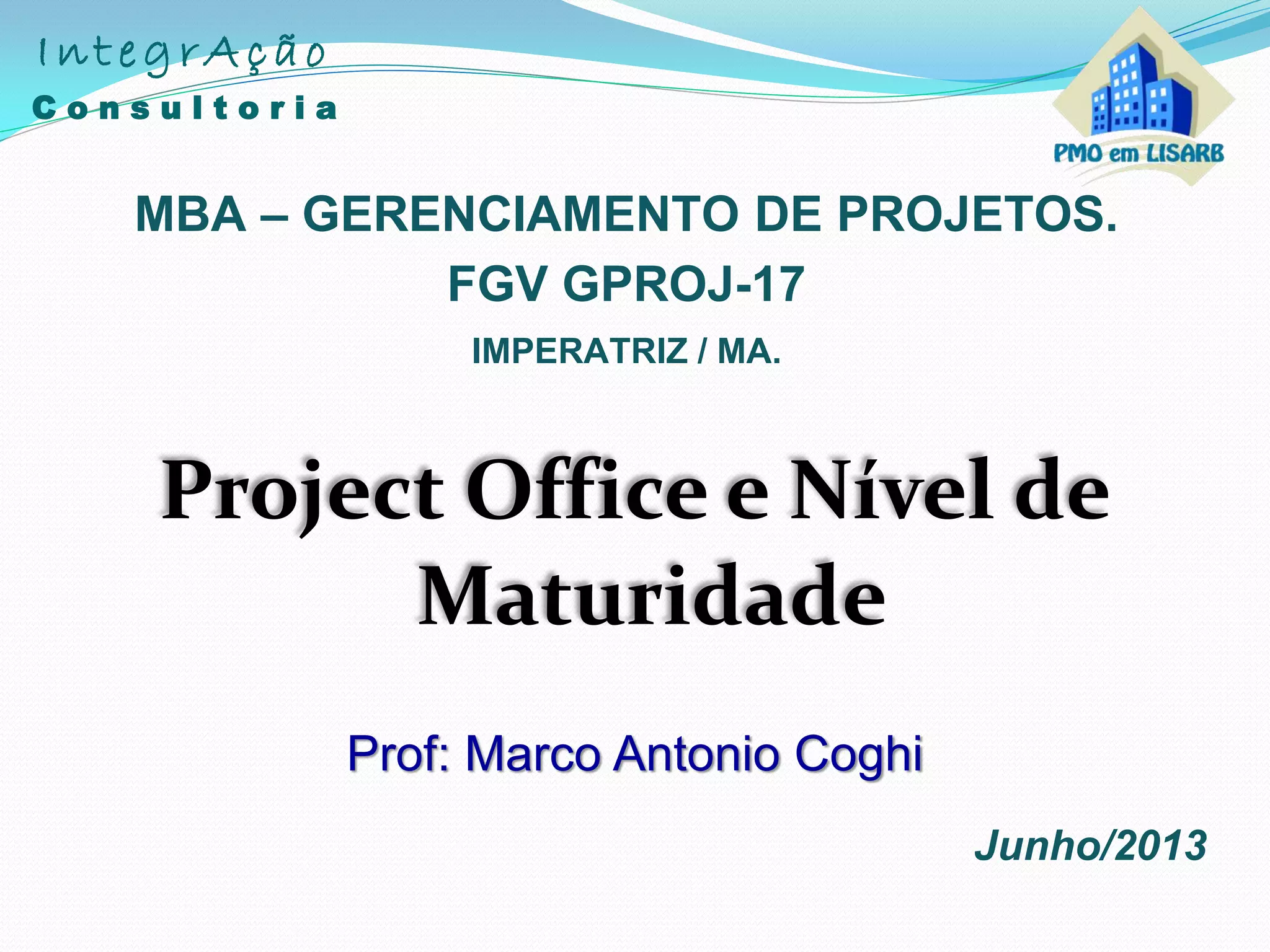 IntegrAção
Consultoria

PMO em LISARB

MBA – GERENCIAMENTO DE PROJETOS.
FGV GPROJ-17
IMPERATRIZ / MA.

Project Office e Nível de Maturidade

Prof: Marco Antonio Coghi

Junho/2013